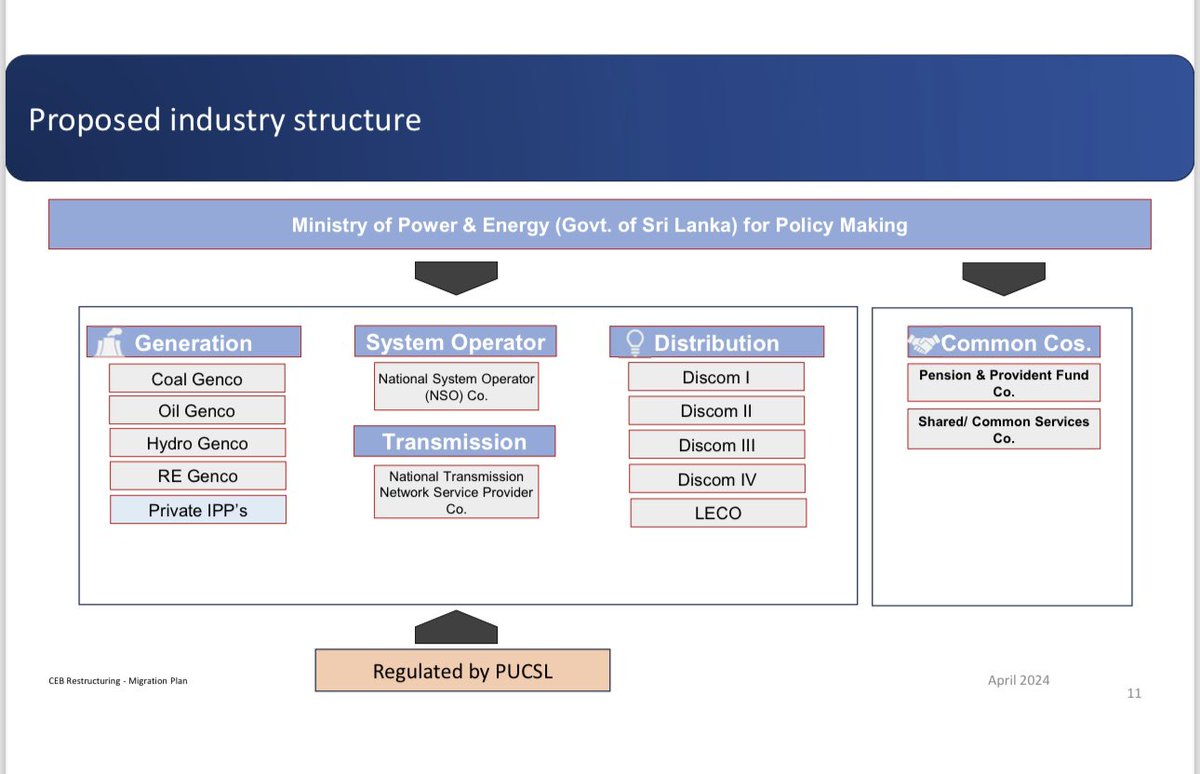 Proposed industry structure

Ministry of Power & Energy (Govt. of Sri Lanka) for Policy Making

Generation
Coal Genco
Oil Genco
Hydro Genco
RE Genco
Private IPP's

System Operator
National System Operator (NSO) Co.

Transmission
National Transmission Network Service Provider Co.

Distribution
Discom I
Discom II
Discom III
Discom IV
LECO

Common Cos.
Pension & Provident Fund Co.
Shared/ Common Services Co.

Regulated by PUCSL

CEB Restructuring - Migration Plan

April 2024

11